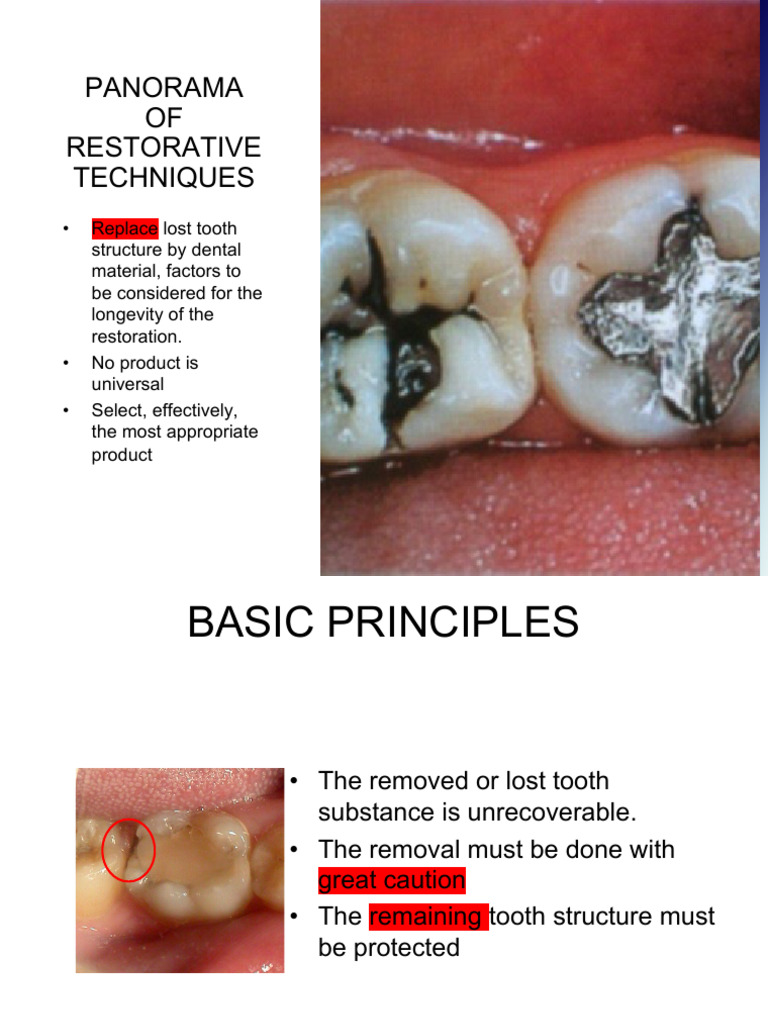 PANORAMA
OF
RESTORATIVE
TECHNIQUES

• Replace lost tooth structure by dental material, factors to be considered for the longevity of the restoration.
• No product is universal
• Select, effectively, the most appropriate product

BASIC PRINCIPLES

• The removed or lost tooth substance is unrecoverable.
• The removal must be done with great caution
• The remaining tooth structure must be protected